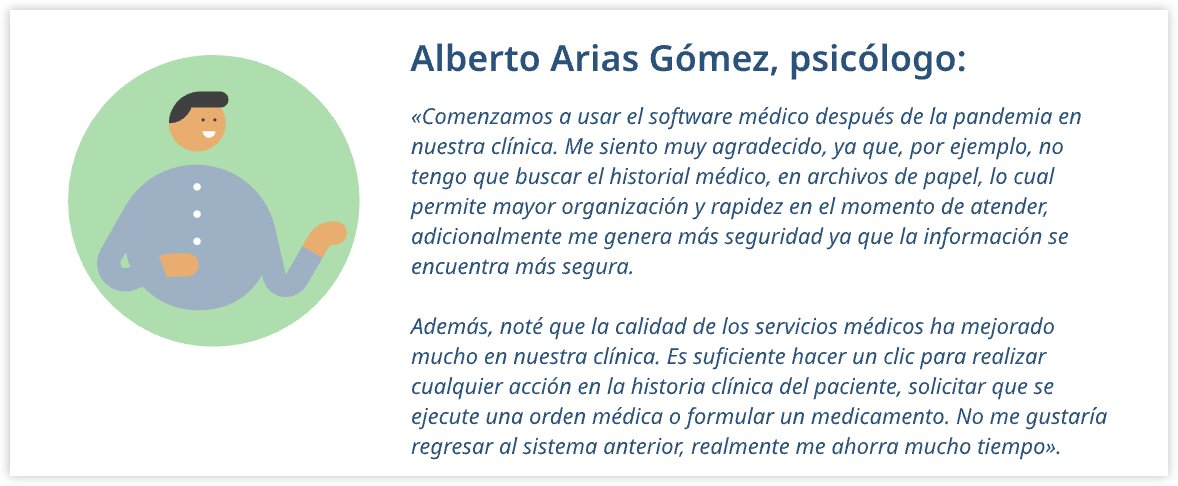 Alberto Arias Gómez, psicólogo:

«Comenzamos a usar el software médico después de la pandemia en nuestra clínica. Me siento muy agradecido, ya que, por ejemplo, no tengo que buscar el historial médico, en archivos de papel, lo cual permite mayor organización y rapidez en el momento de atender, adicionalmente me genera más seguridad ya que la información se encuentra más segura.

Además, noté que la calidad de los servicios médicos ha mejorado mucho en nuestra clínica. Es suficiente hacer un clic para realizar cualquier acción en la historia clínica del paciente, solicitar que se ejecute una orden médica o formular un medicamento. No me gustaría regresar al sistema anterior, realmente me ahorra mucho tiempo».